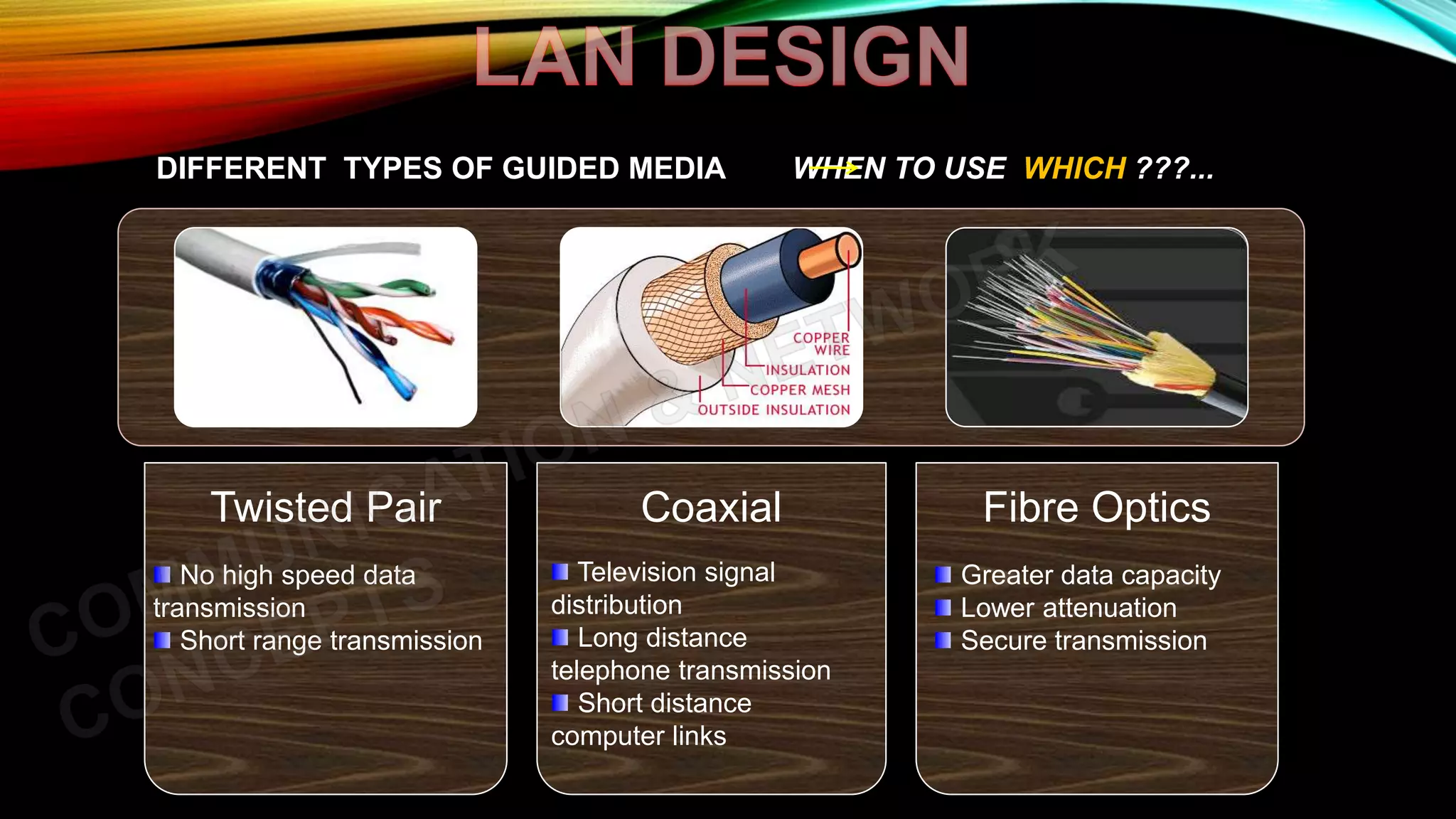 LAN DESIGN

DIFFERENT TYPES OF GUIDED MEDIA

WHEN TO USE WHICH ???...

COPPER WIRE
INSULATION
COPPER MESH
OUTSIDE INSULATION

COMMUNICATION & NETWORK CONCEPTS

Twisted Pair

No high speed data transmission

Short range transmission

Coaxial

Television signal distribution

Long distance telephone transmission

Short distance computer links

Fibre Optics

Greater data capacity

Lower attenuation

Secure transmission